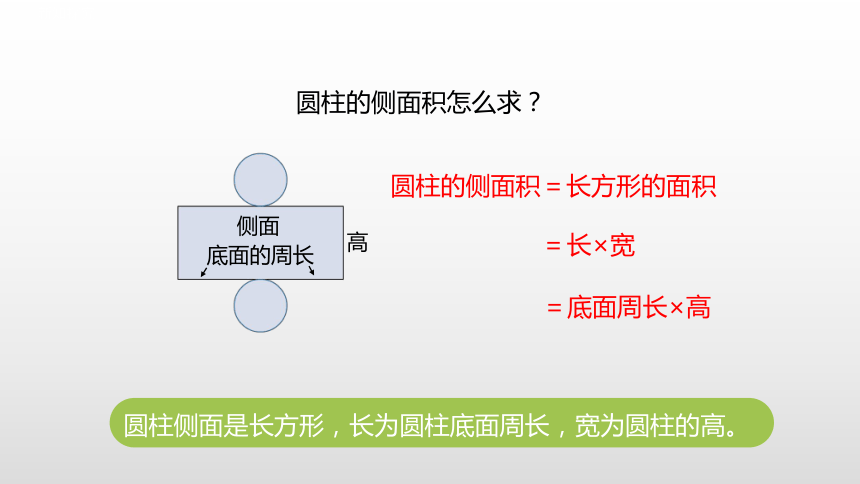 圆柱的侧面积怎么求？

侧面
底面的周长

高

圆柱的侧面积＝长方形的面积

＝长×宽

＝底面周长×高

圆柱侧面是长方形，长为圆柱底面周长，宽为圆柱的高。